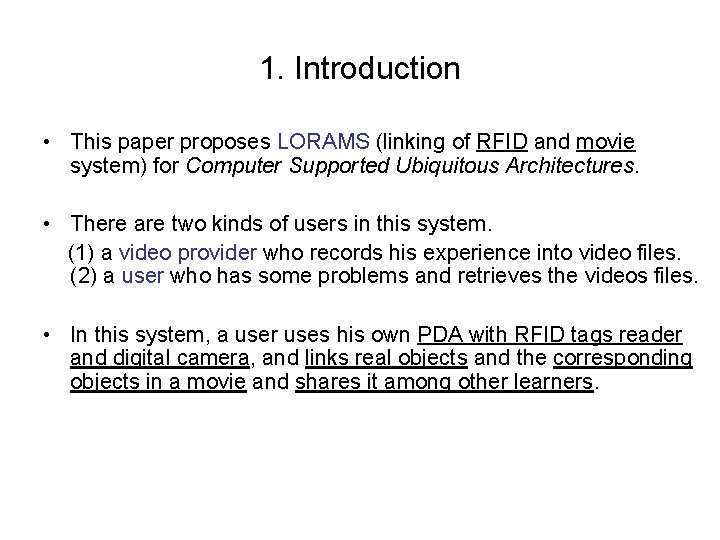 1. Introduction

• This paper proposes LORAMS (linking of RFID and movie system) for Computer Supported Ubiquitous Architectures.

• There are two kinds of users in this system.
(1) a video provider who records his experience into video files.
(2) a user who has some problems and retrieves the videos files.

• In this system, a user uses his own PDA with RFID tags reader and digital camera, and links real objects and the corresponding objects in a movie and shares it among other learners.